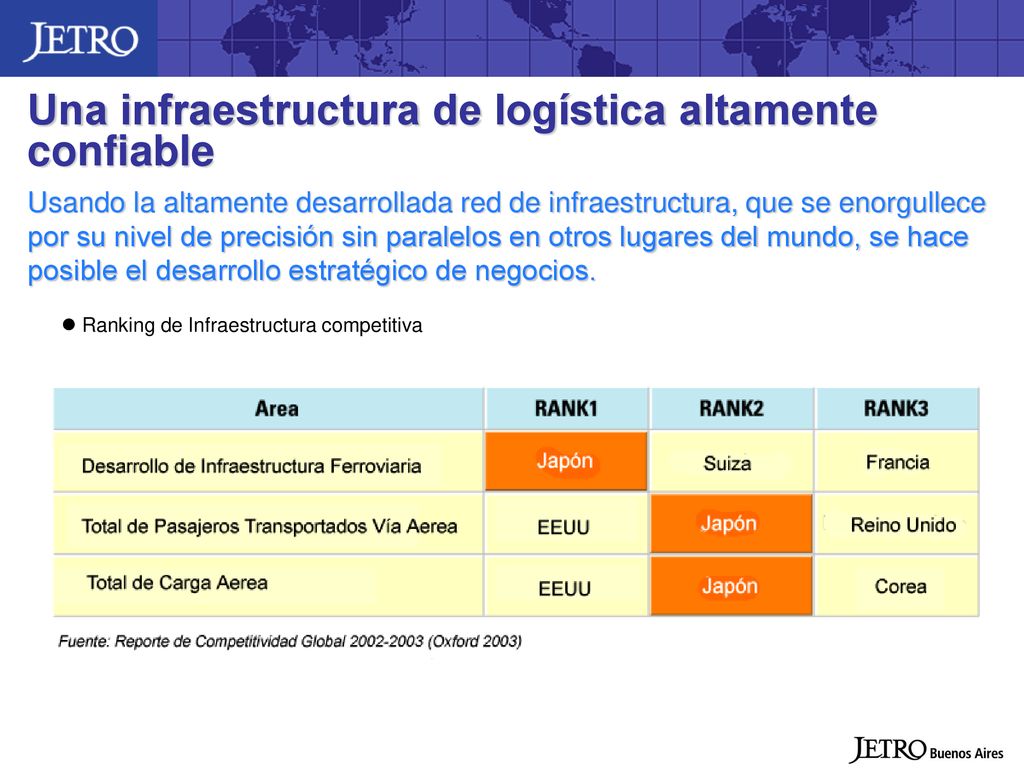 JETRO

Una infraestructura de logística altamente confiable

Usando la altamente desarrollada red de infraestructura, que se enorgullece por su nivel de precisión sin paralelos en otros lugares del mundo, se hace posible el desarrollo estratégico de negocios.

● Ranking de Infraestructura competitiva

| Area | RANK1 | RANK2 | RANK3 |
|---|---|---|---|
| Desarrollo de Infraestructura Ferroviaria | Japón | Suiza | Francia |
| Total de Pasajeros Transportados Vía Aerea | EEUU | Japón | Reino Unido |
| Total de Carga Aerea | EEUU | Japón | Corea |

Fuente: Reporte de Competitividad Global 2002-2003 (Oxford 2003)

JETRO Buenos Aires